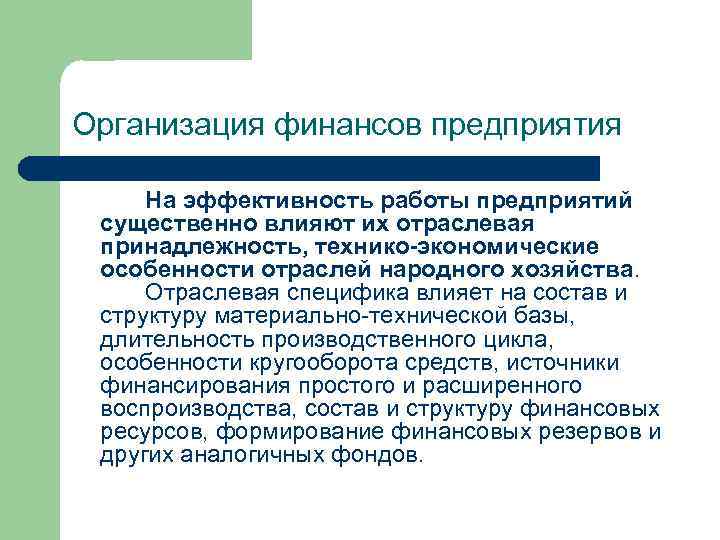 Организация финансов предприятия

На эффективность работы предприятий существенно влияют их отраслевая принадлежность, технико-экономические особенности отраслей народного хозяйства.

Отраслевая специфика влияет на состав и структуру материально-технической базы, длительность производственного цикла, особенности кругооборота средств, источники финансирования простого и расширенного воспроизводства, состав и структуру финансовых ресурсов, формирование финансовых резервов и других аналогичных фондов.